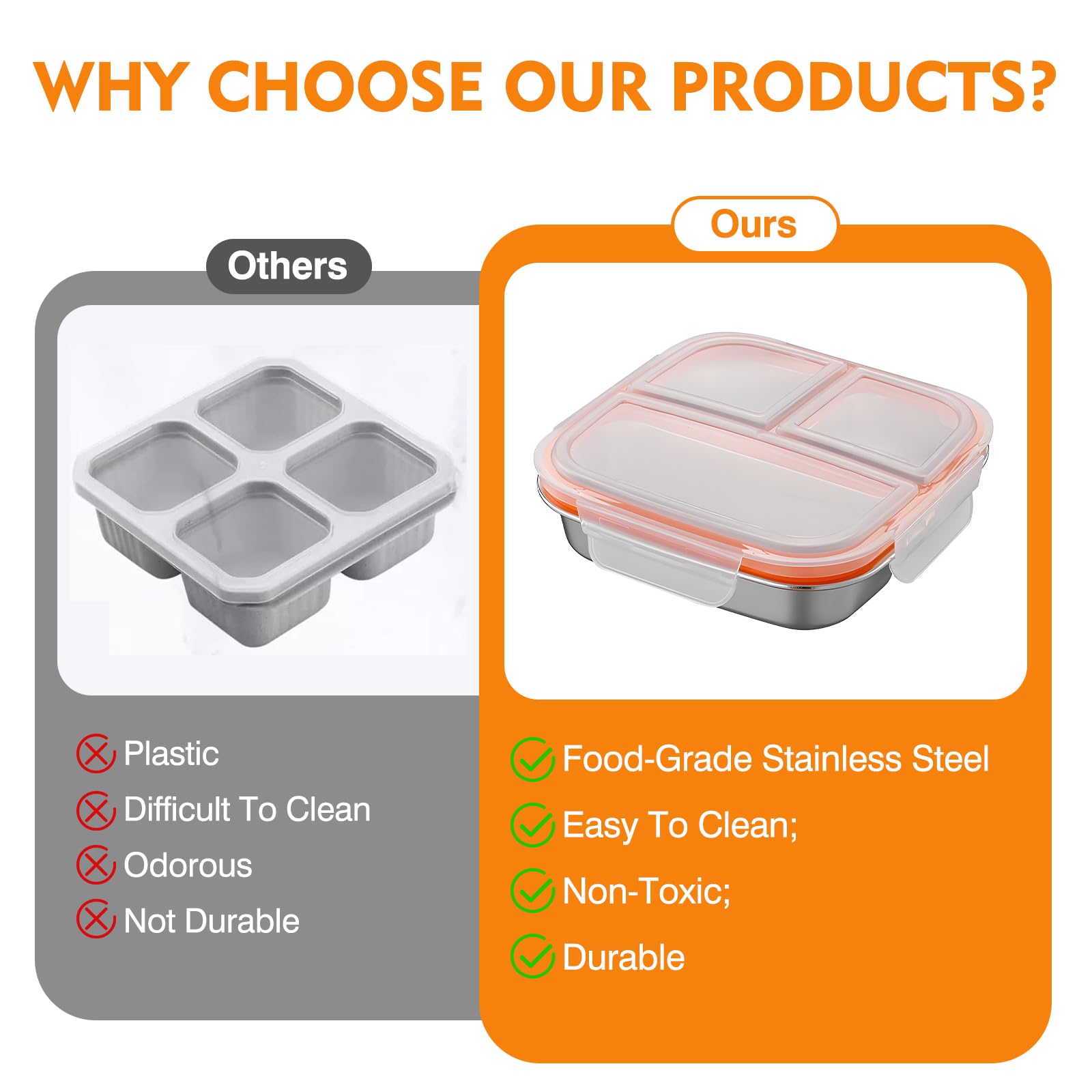 WHY CHOOSE OUR PRODUCTS?

Others

Plastic
Difficult To Clean
Odorous
Not Durable

Ours

Food-Grade Stainless Steel
Easy To Clean;
Non-Toxic;
Durable